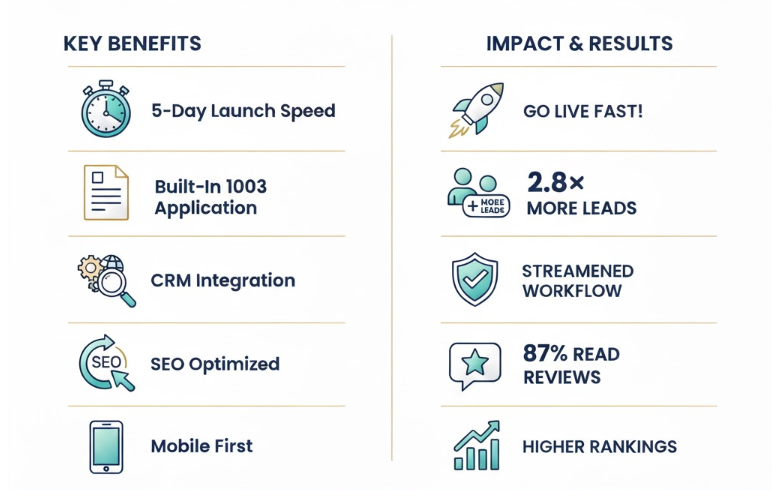 KEY BENEFITS

5-Day Launch Speed

Built-In 1003 Application

CRM Integration

SEO

SEO Optimized

Mobile First

IMPACT & RESULTS

GO LIVE FAST!

+ MORE LEADS

2.8× MORE LEADS

STREAMENED WORKFLOW

87% READ REVIEWS

HIGHER RANKINGS